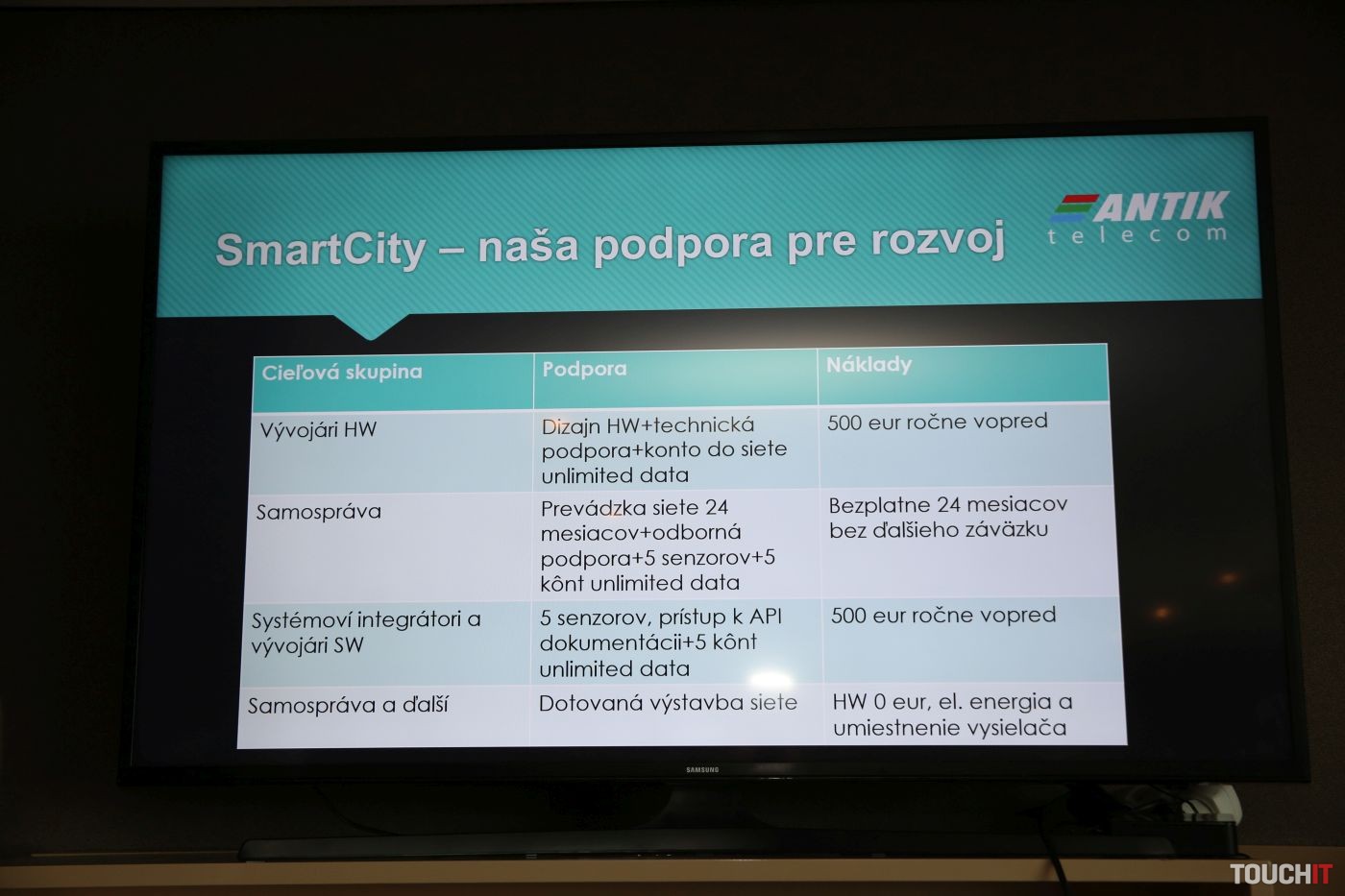 SmartCity – naša podpora pre rozvoj

ANTIK telecom

| Cieľová skupina | Podpora | Náklady |
|---|---|---|
| Vývojári HW | Dizajn HW+technická podpora+konto do siete unlimited data | 500 eur ročne vopred |
| Samospráva | Prevádzka siete 24 mesiacov+odborná podpora+5 senzorov+5 kônt unlimited data | Bezplatne 24 mesiacov bez ďalšieho záväzku |
| Systémoví integrátori a vývojári SW | 5 senzorov, prístup k API dokumentácii+5 kônt unlimited data | 500 eur ročne vopred |
| Samospráva a ďalší | Dotovaná výstavba siete | HW 0 eur, el. energia a umiestnenie vysielača |

SAMSUNG

TOUCHIT